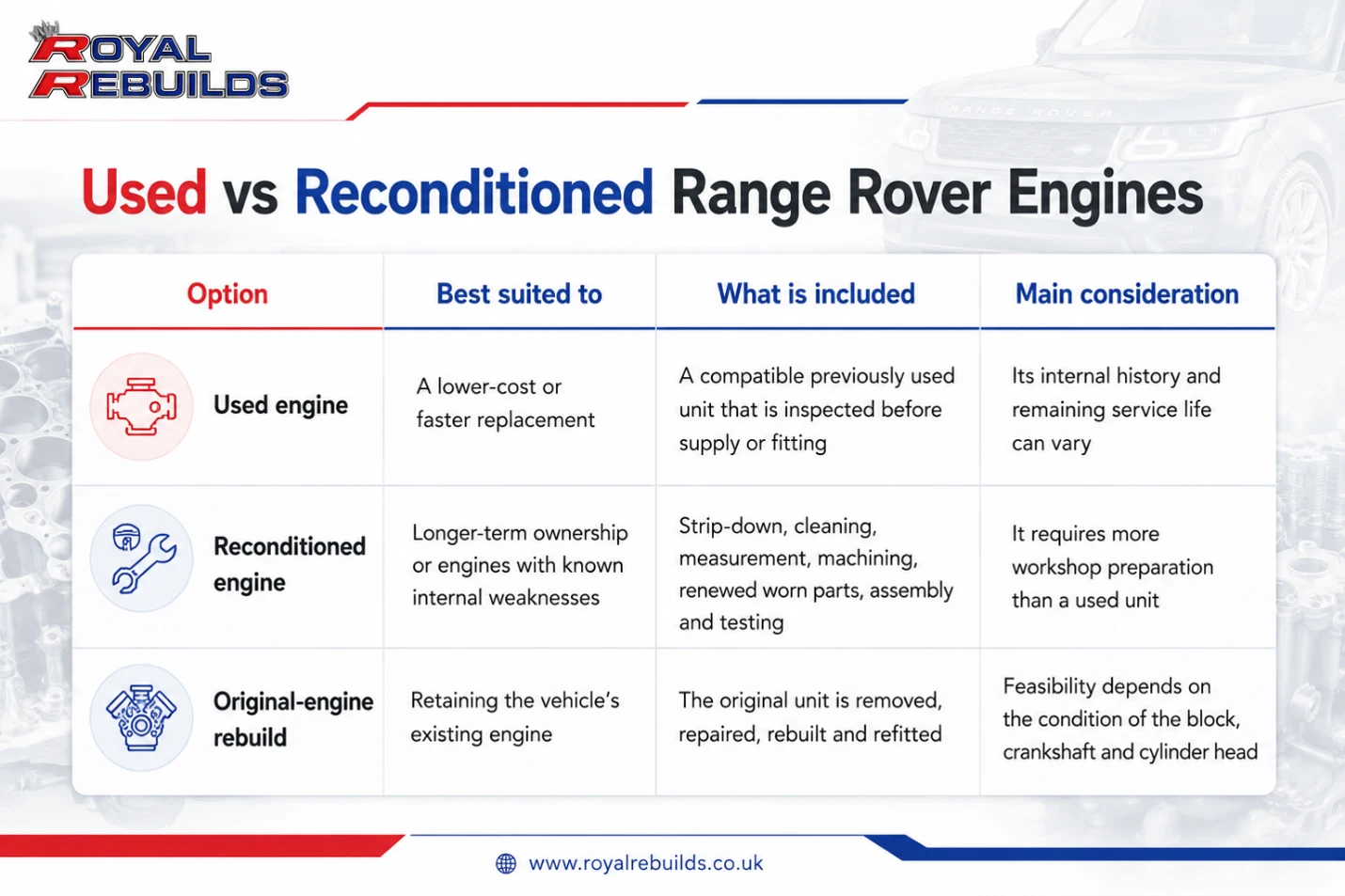 ROYAL REBUILDS

RANGE ROVER

Used vs Reconditioned Range Rover Engines

| Option | Best suited to | What is included | Main consideration |
|---|---|---|---|
| Used engine | A lower-cost or faster replacement | A compatible previously used unit that is inspected before supply or fitting | Its internal history and remaining service life can vary |
| Reconditioned engine | Longer-term ownership or engines with known internal weaknesses | Strip-down, cleaning, measurement, machining, renewed worn parts, assembly and testing | It requires more workshop preparation than a used unit |
| Original-engine rebuild | Retaining the vehicle's existing engine | The original unit is removed, repaired, rebuilt and refitted | Feasibility depends on the condition of the block, crankshaft and cylinder head |

www.royalrebuilds.co.uk